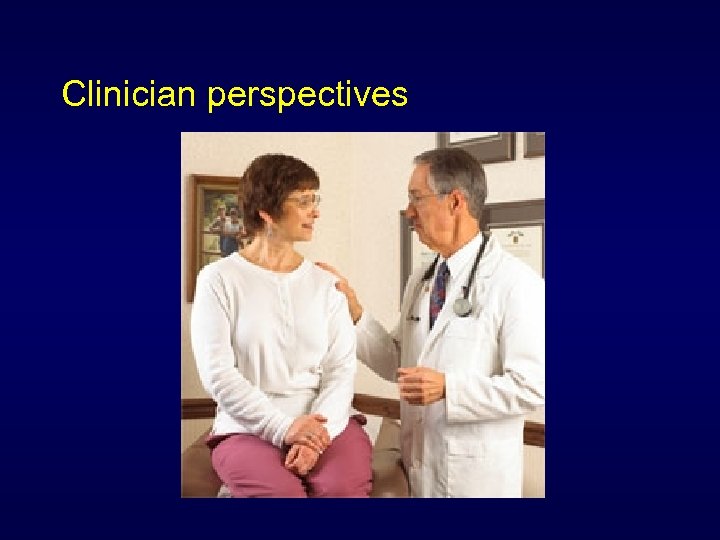 Clinician perspectives